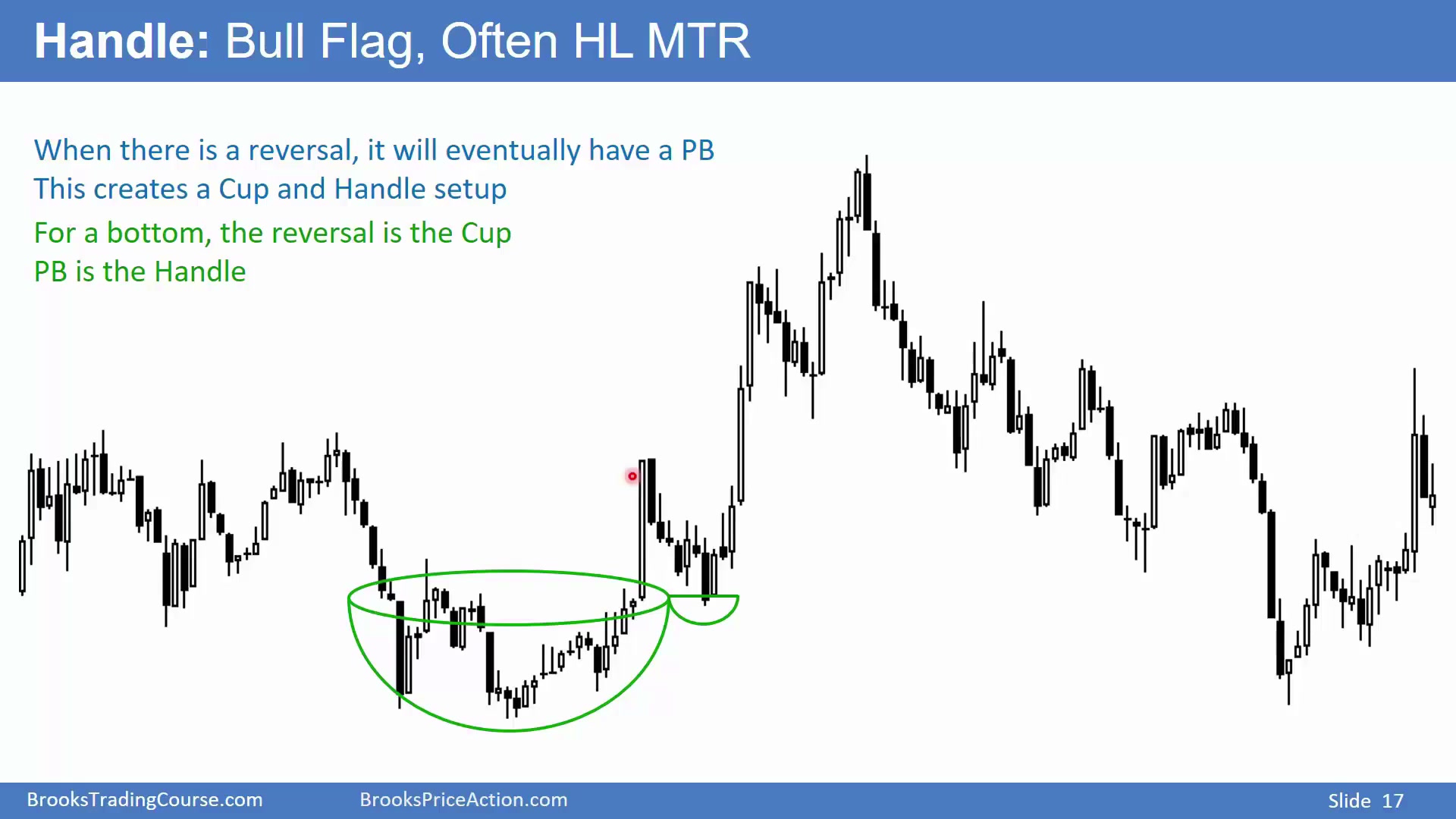 Handle: Bull Flag, Often HL MTR

When there is a reversal, it will eventually have a PB
This creates a Cup and Handle setup

For a bottom, the reversal is the Cup
PB is the Handle

BrooksTradingCourse.com BrooksPriceAction.com Slide 17